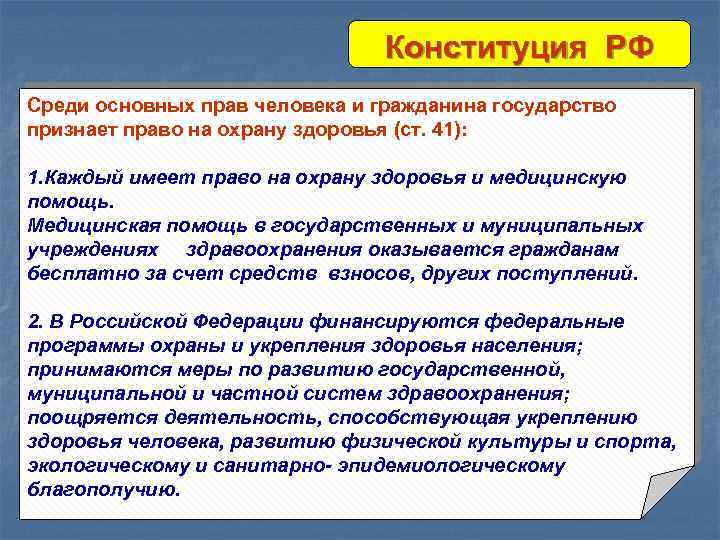 Конституция РФ

Среди основных прав человека и гражданина государство признает право на охрану здоровья (ст. 41):

1.Каждый имеет право на охрану здоровья и медицинскую помощь.
Медицинская помощь в государственных и муниципальных учреждениях здравоохранения оказывается гражданам бесплатно за счет средств взносов, других поступлений.

2. В Российской Федерации финансируются федеральные программы охраны и укрепления здоровья населения; принимаются меры по развитию государственной, муниципальной и частной систем здравоохранения; поощряется деятельность, способствующая укреплению здоровья человека, развитию физической культуры и спорта, экологическому и санитарно- эпидемиологическому благополучию.